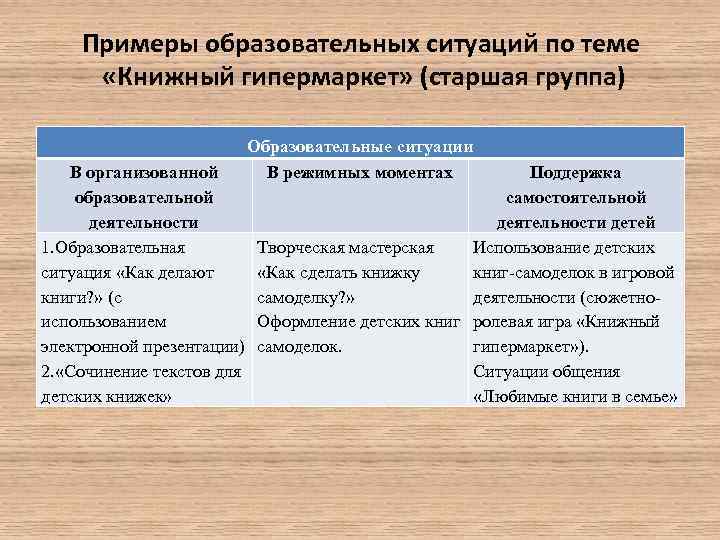 Примеры образовательных ситуаций по теме «Книжный гипермаркет» (старшая группа)

| Образовательные ситуации | | |
|---|---|---|
| В организованной образовательной деятельности | В режимных моментах | Поддержка самостоятельной деятельности детей |
| 1.Образовательная ситуация «Как делают книги?» (с использованием электронной презентации) 2.«Сочинение текстов для детских книжек» | Творческая мастерская «Как сделать книжку самоделку?» Оформление детских книг самоделок. | Использование детских книг-самоделок в игровой деятельности (сюжетно-ролевая игра «Книжный гипермаркет»). Ситуации общения «Любимые книги в семье» |